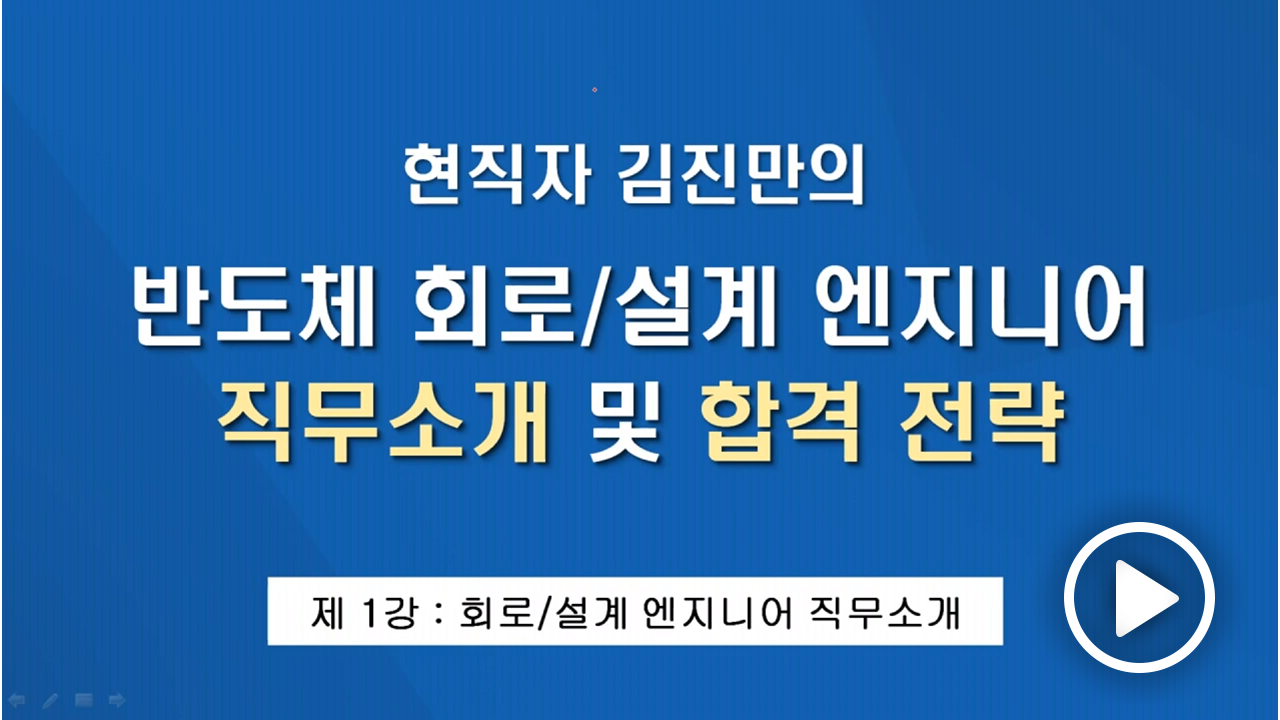 현직자 김진만의

반도체 회로/설계 엔지니어
직무소개 및 합격 전략

제 1강 : 회로/설계 엔지니어 직무소개